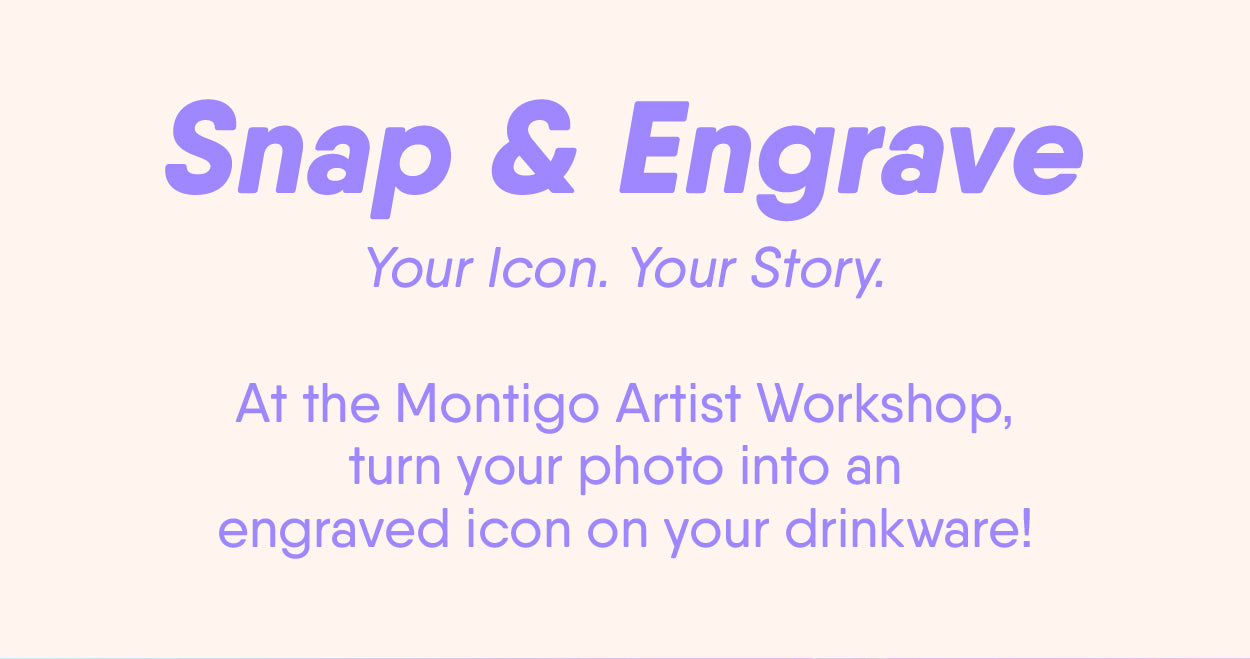 Snap & Engrave

Your Icon. Your Story.

At the Montigo Artist Workshop, turn your photo into an engraved icon on your drinkware!